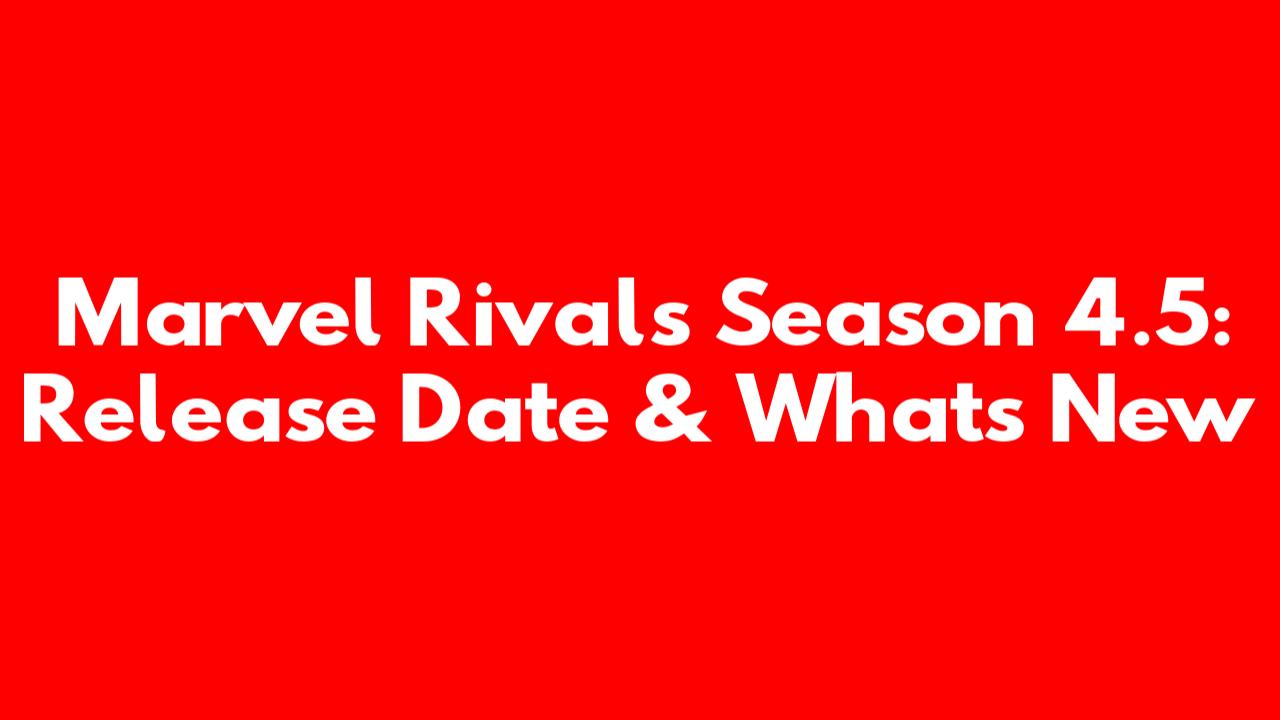 Marvel Rivals Season 4.5: Release Date & Whats New